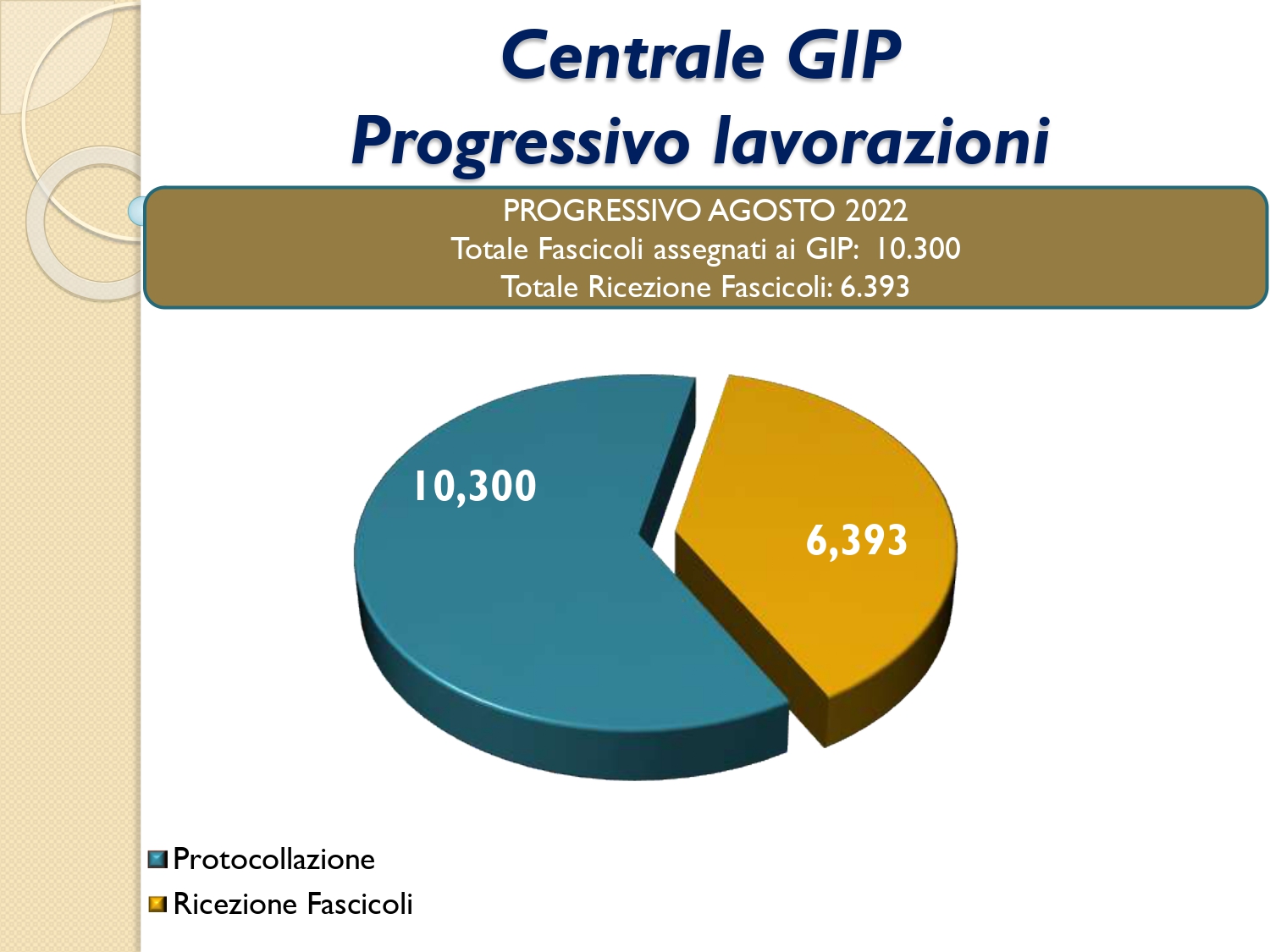 Centrale GIP
Progressivo lavorazioni

PROGRESSIVO AGOSTO 2022
Totale Fascicoli assegnati ai GIP: 10.300
Totale Ricezione Fascicoli: 6.393

10,300

6,393

Protocollazione
Ricezione Fascicoli